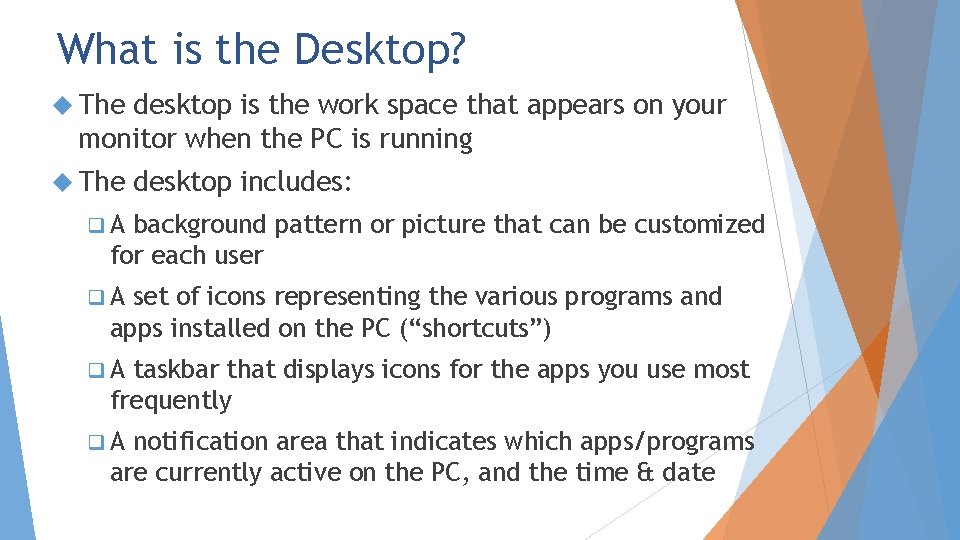 What is the Desktop?

The desktop is the work space that appears on your monitor when the PC is running

The desktop includes:

A background pattern or picture that can be customized for each user

A set of icons representing the various programs and apps installed on the PC (“shortcuts”)

A taskbar that displays icons for the apps you use most frequently

A notification area that indicates which apps/programs are currently active on the PC, and the time & date